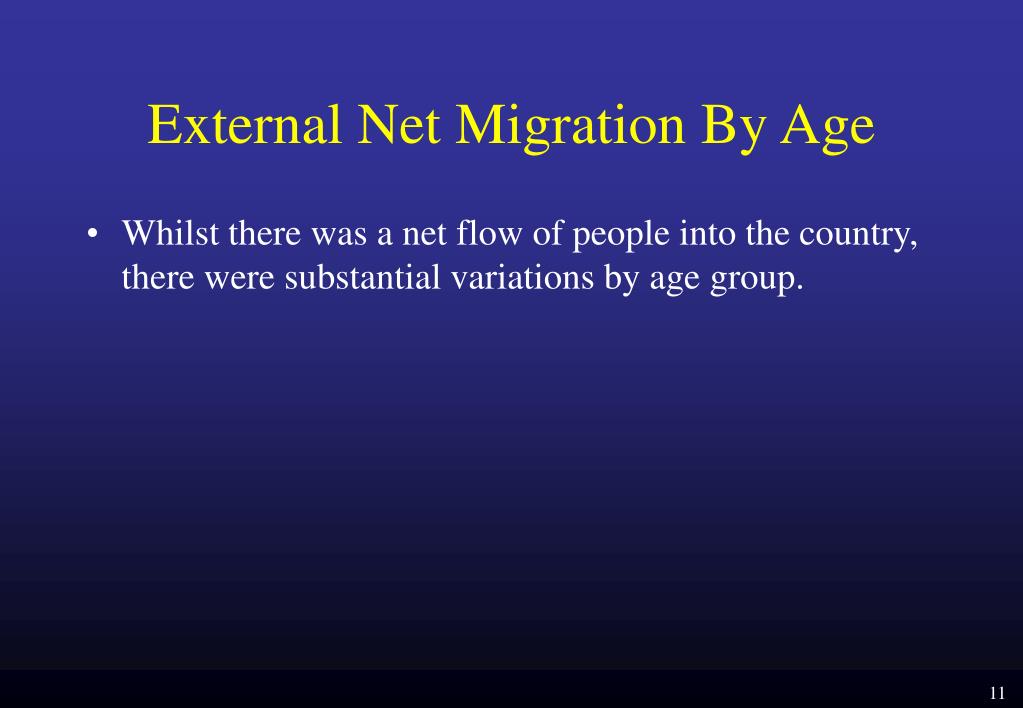 External Net Migration By Age

• Whilst there was a net flow of people into the country, there were substantial variations by age group.

11